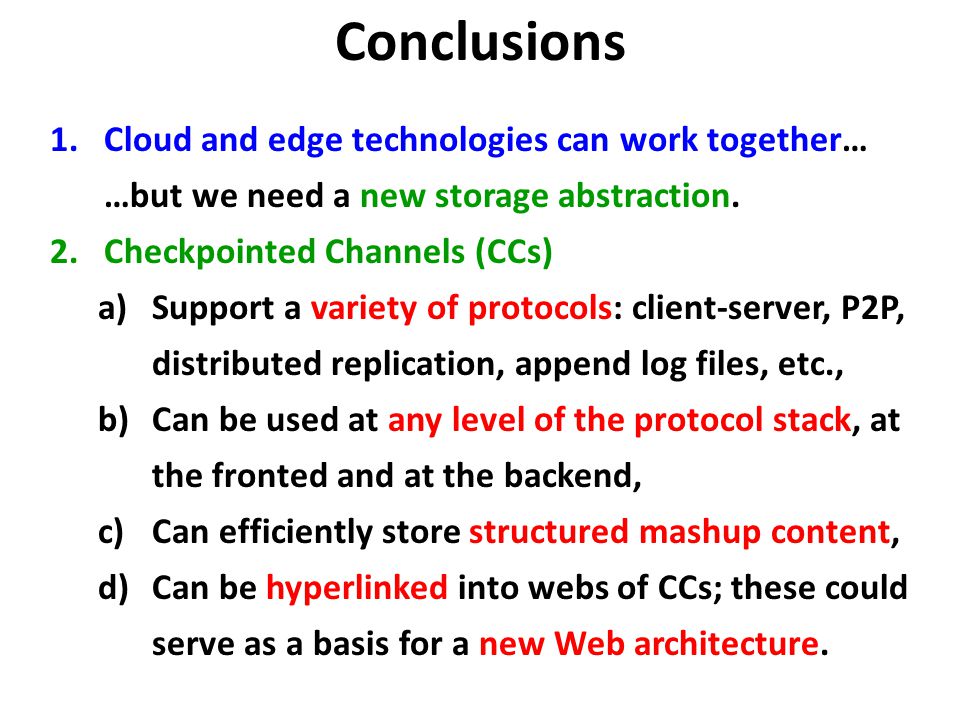 Conclusions

1. Cloud and edge technologies can work together…
…but we need a new storage abstraction.
2. Checkpointed Channels (CCs)
a) Support a variety of protocols: client-server, P2P, distributed replication, append log files, etc.,
b) Can be used at any level of the protocol stack, at the fronted and at the backend,
c) Can efficiently store structured mashup content,
d) Can be hyperlinked into webs of CCs; these could serve as a basis for a new Web architecture.